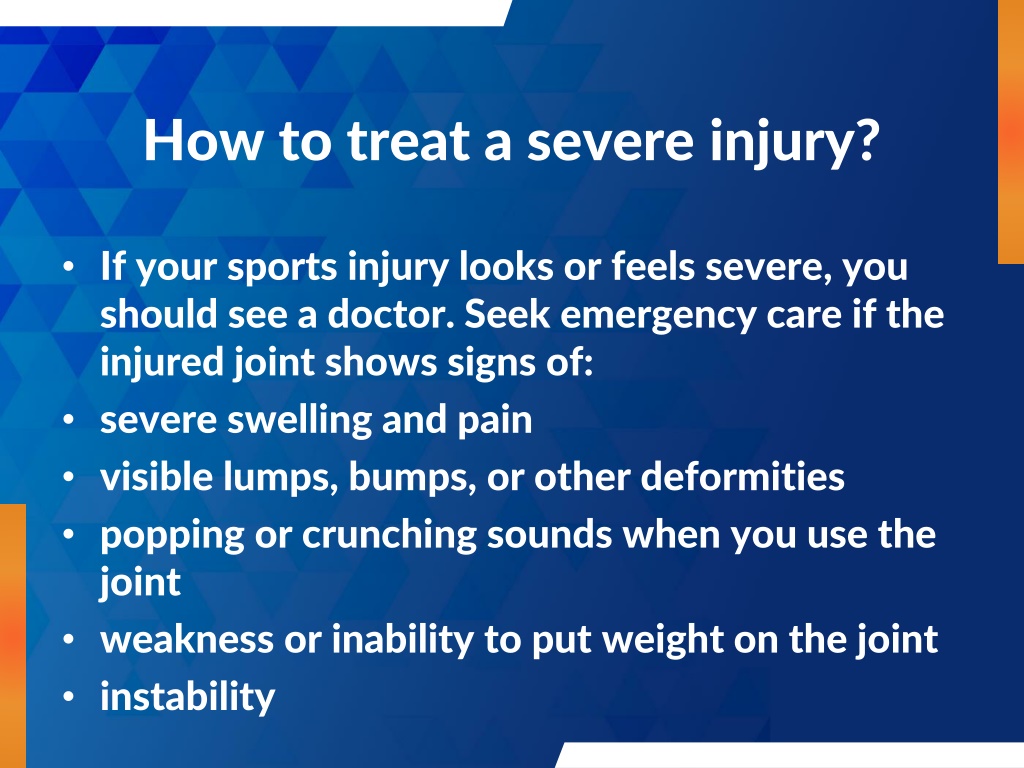 How to treat a severe injury?

• If your sports injury looks or feels severe, you should see a doctor. Seek emergency care if the injured joint shows signs of:
• severe swelling and pain
• visible lumps, bumps, or other deformities
• popping or crunching sounds when you use the joint
• weakness or inability to put weight on the joint
• instability